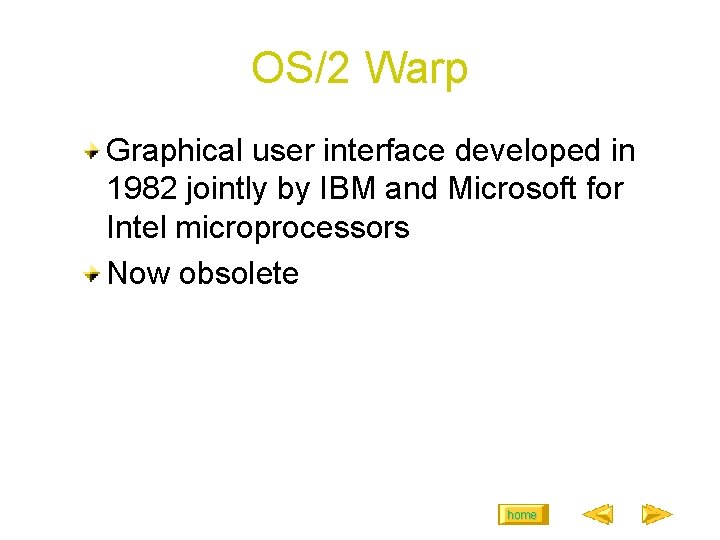 OS/2 Warp

Graphical user interface developed in 1982 jointly by IBM and Microsoft for Intel microprocessors

Now obsolete

home